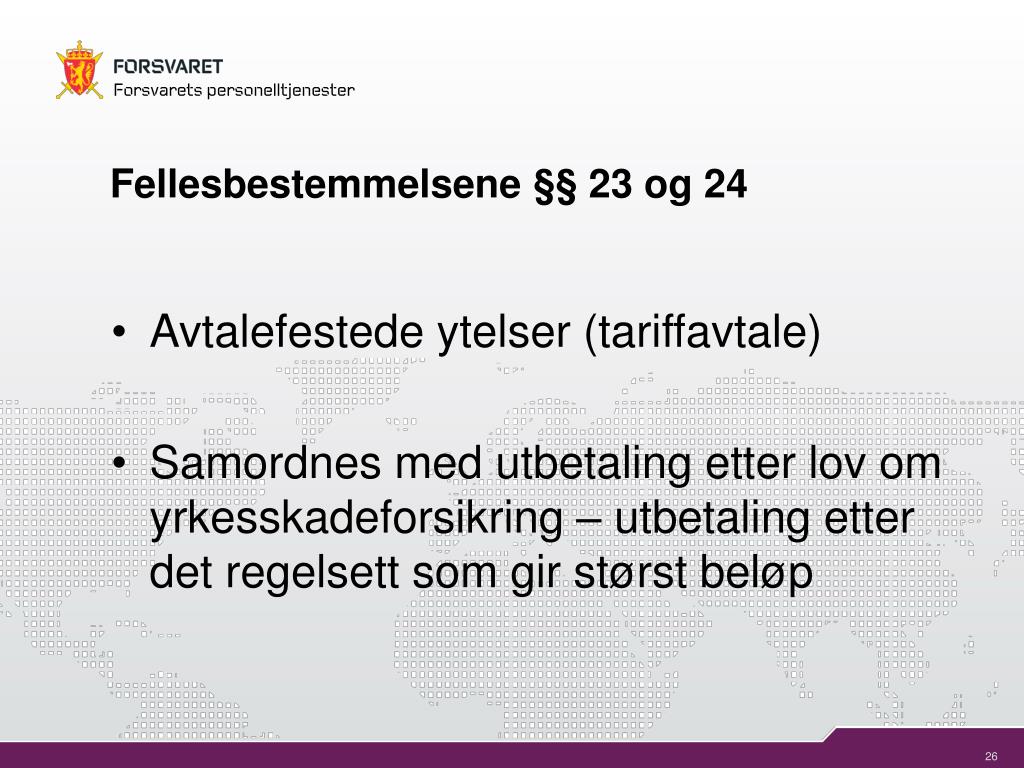 FORSVARET
Forsvarets personelltjenester

Fellesbestemmelsene §§ 23 og 24

• Avtalefestede ytelser (tariffavtale)

• Samordnes med utbetaling etter lov om yrkesskadeforsikring – utbetaling etter det regelsett som gir størst beløp

26